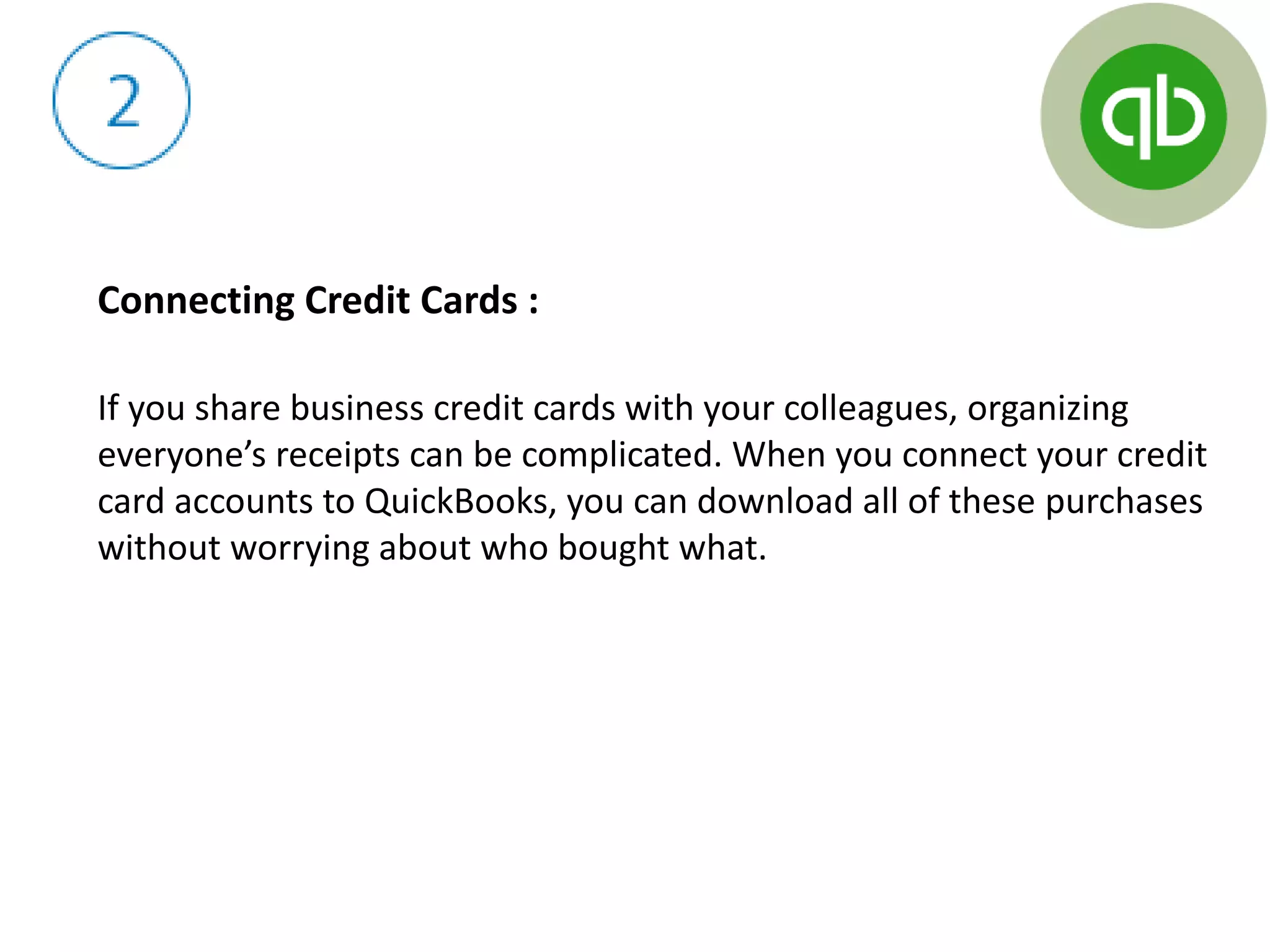 2

qb

Connecting Credit Cards :

If you share business credit cards with your colleagues, organizing everyone’s receipts can be complicated. When you connect your credit card accounts to QuickBooks, you can download all of these purchases without worrying about who bought what.